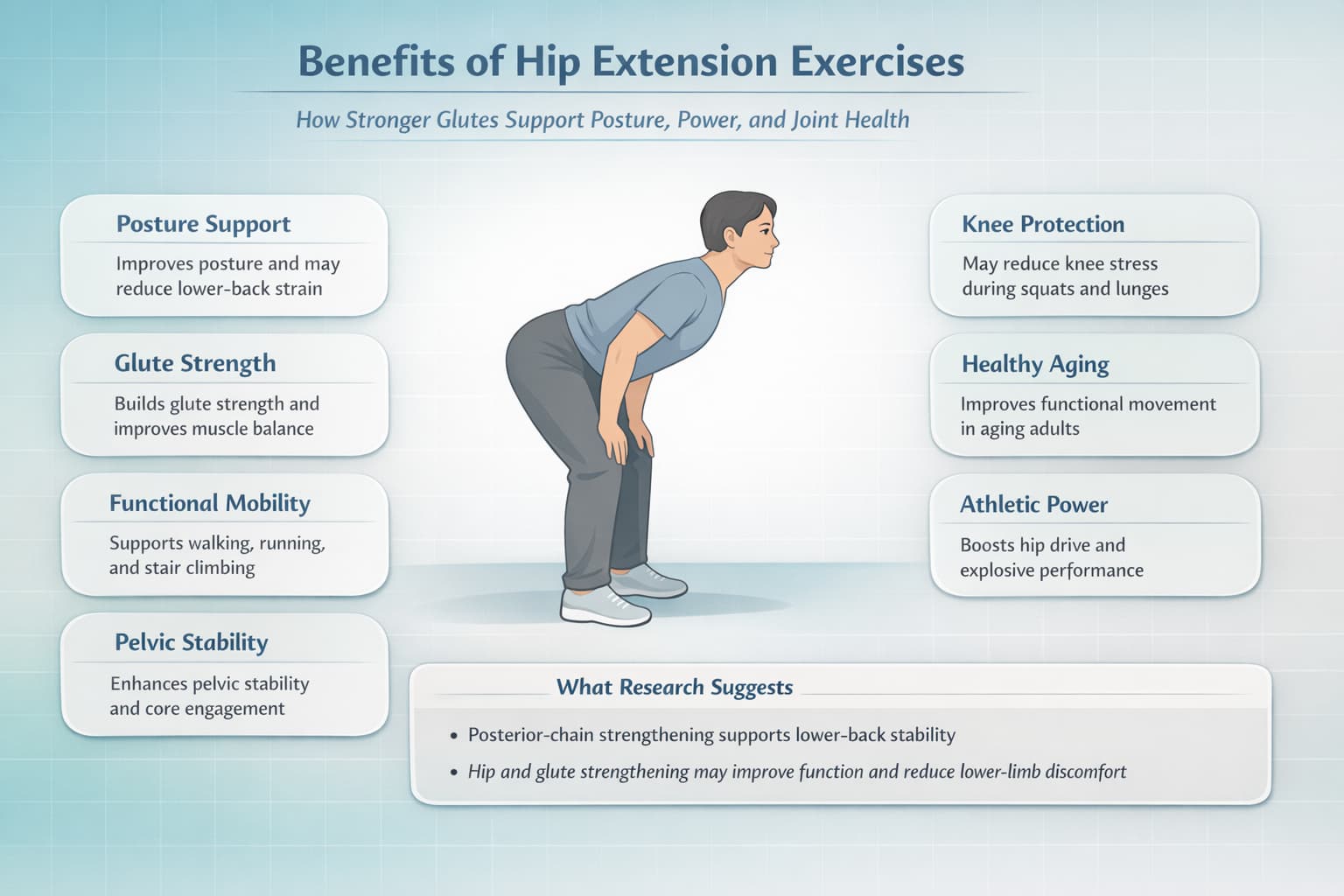 Benefits of Hip Extension Exercises

How Stronger Glutes Support Posture, Power, and Joint Health

Posture Support

Improves posture and may reduce lower-back strain

Glute Strength

Builds glute strength and improves muscle balance

Functional Mobility

Supports walking, running, and stair climbing

Pelvic Stability

Enhances pelvic stability and core engagement

Knee Protection

May reduce knee stress during squats and lunges

Healthy Aging

Improves functional movement in aging adults

Athletic Power

Boosts hip drive and explosive performance

What Research Suggests

• Posterior-chain strengthening supports lower-back stability
• Hip and glute strengthening may improve function and reduce lower-limb discomfort